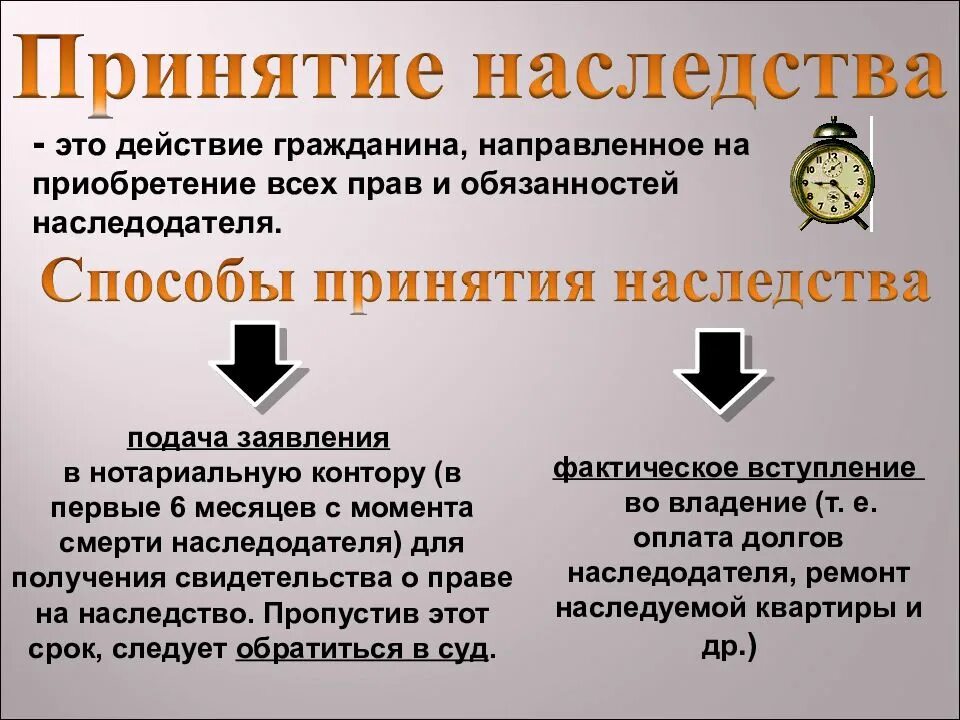 Принятие наследства

- это действие гражданина, направленное на приобретение всех прав и обязанностей наследодателя.

Способы принятия наследства

подача заявления
в нотариальную контору (в первые 6 месяцев с момента смерти наследодателя) для получения свидетельства о праве на наследство. Пропустив этот срок, следует обратиться в суд.

фактическое вступление
во владение (т. е. оплата долгов наследодателя, ремонт наследуемой квартиры и др.)